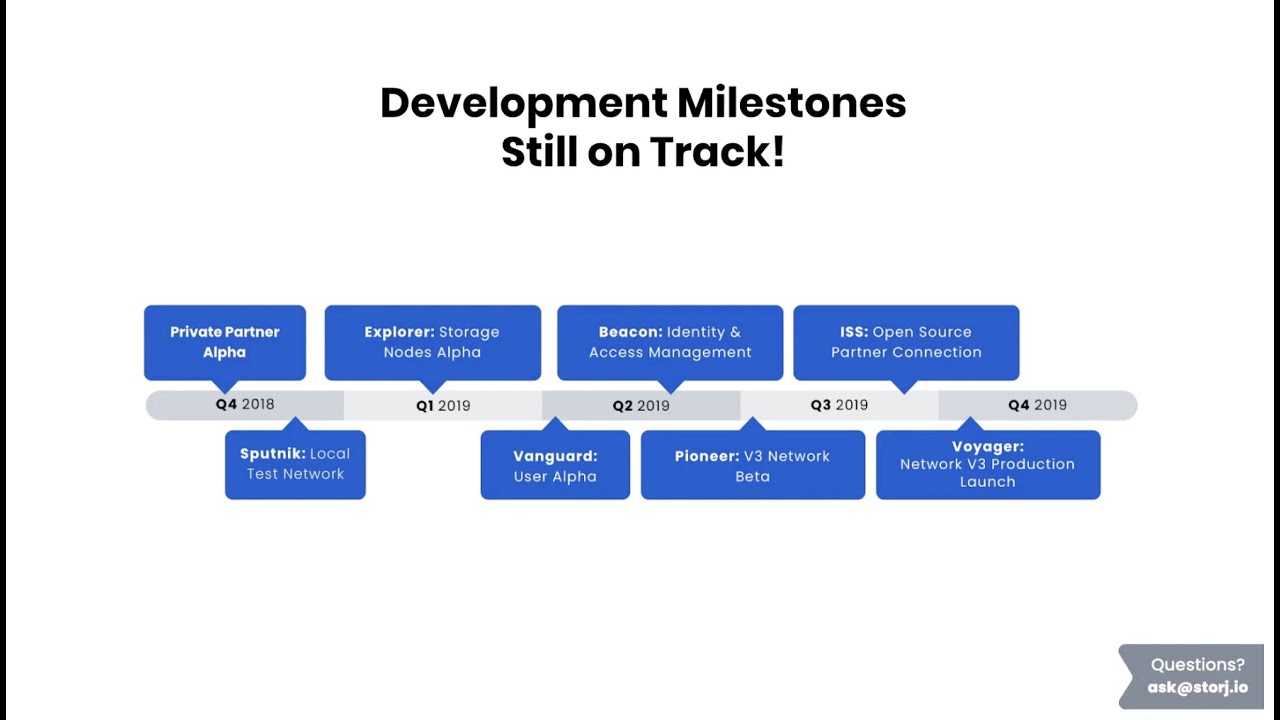 Development Milestones
Still on Track!

Private Partner Alpha

Explorer: Storage Nodes Alpha

Beacon: Identity & Access Management

ISS: Open Source Partner Connection

Q4 2018

Q1 2019

Q2 2019

Q3 2019

Q4 2019

Sputnik: Local Test Network

Vanguard: User Alpha

Pioneer: V3 Network Beta

Voyager: Network V3 Production Launch

Questions?
ask@storj.io